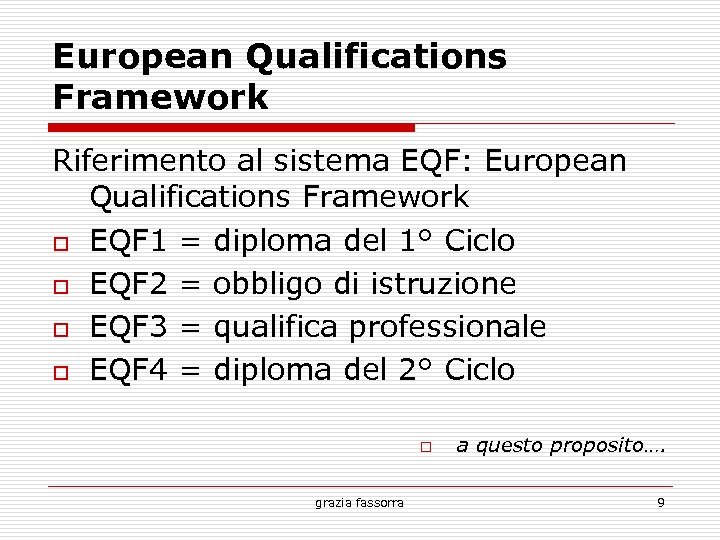 European Qualifications Framework

Riferimento al sistema EQF: European Qualifications Framework

EQF1 = diploma del 1° Ciclo

EQF2 = obbligo di istruzione

EQF3 = qualifica professionale

EQF4 = diploma del 2° Ciclo

a questo proposito….

grazia fassorra

9